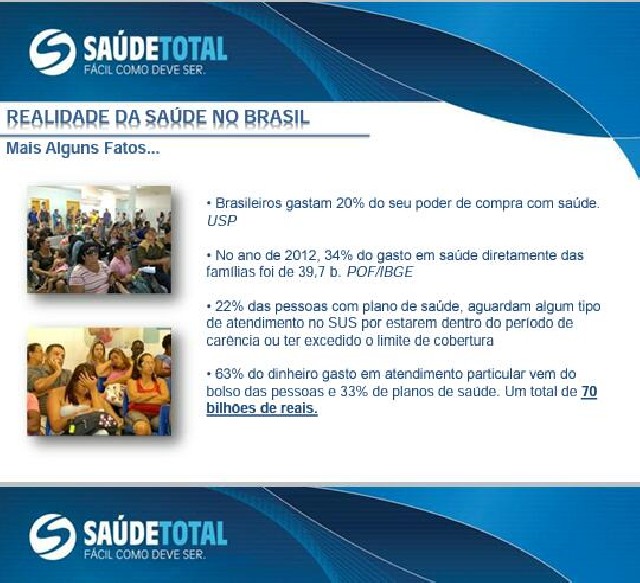 SAÚDETOTAL
FÁCIL COMO DEVE SER.

REALIDADE DA SAÚDE NO BRASIL

Mais Alguns Fatos...

• Brasileiros gastam 20% do seu poder de compra com saúde. USP

• No ano de 2012, 34% do gasto em saúde diretamente das famílias foi de 39,7 b. POF/IBGE

• 22% das pessoas com plano de saúde, aguardam algum tipo de atendimento no SUS por estarem dentro do período de carência ou ter excedido o limite de cobertura

• 63% do dinheiro gasto em atendimento particular vem do bolso das pessoas e 33% de planos de saúde. Um total de 70 bilhoes de reais.

SAÚDETOTAL
FÁCIL COMO DEVE SER.